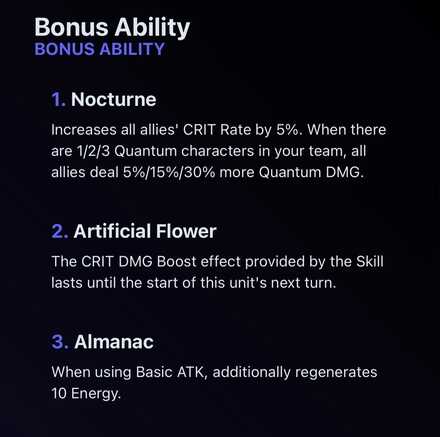 Bonus Ability
BONUS ABILITY

1. Nocturne

Increases all allies' CRIT Rate by 5%. When there are 1/2/3 Quantum characters in your team, all allies deal 5%/15%/30% more Quantum DMG.

2. Artificial Flower

The CRIT DMG Boost effect provided by the Skill lasts until the start of this unit's next turn.

3. Almanac

When using Basic ATK, additionally regenerates 10 Energy.